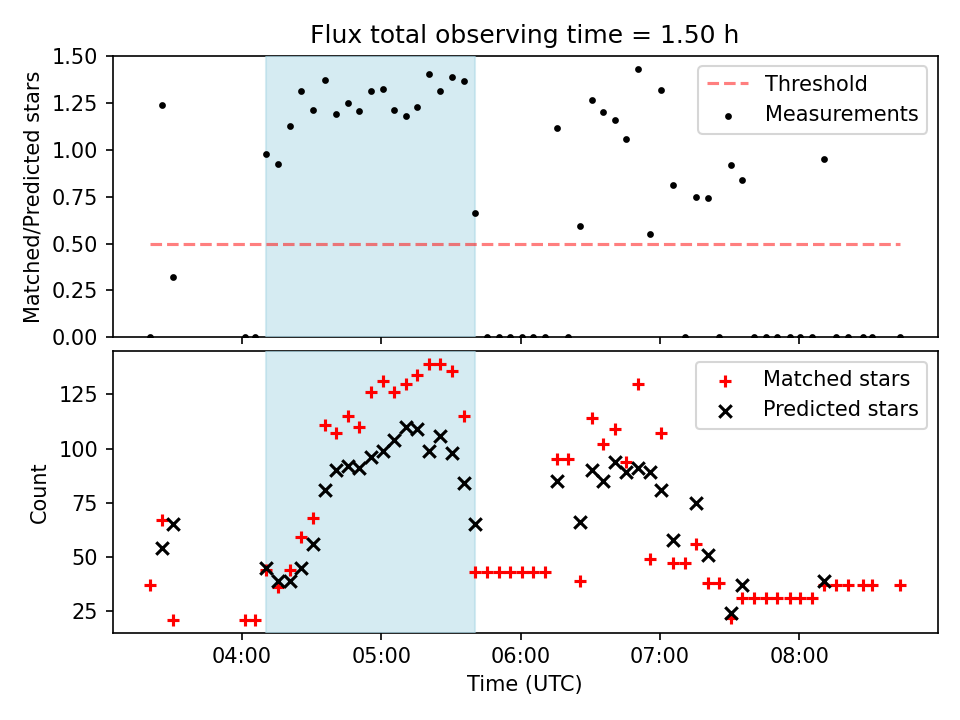 Flux total observing time = 1.50 h

Matched/Predicted stars

1.50
1.25
1.00
0.75
0.50
0.25
0.00

Threshold
Measurements

Count

125
100
75
50
25

Matched stars
Predicted stars

04:00
05:00
06:00
07:00
08:00

Time (UTC)